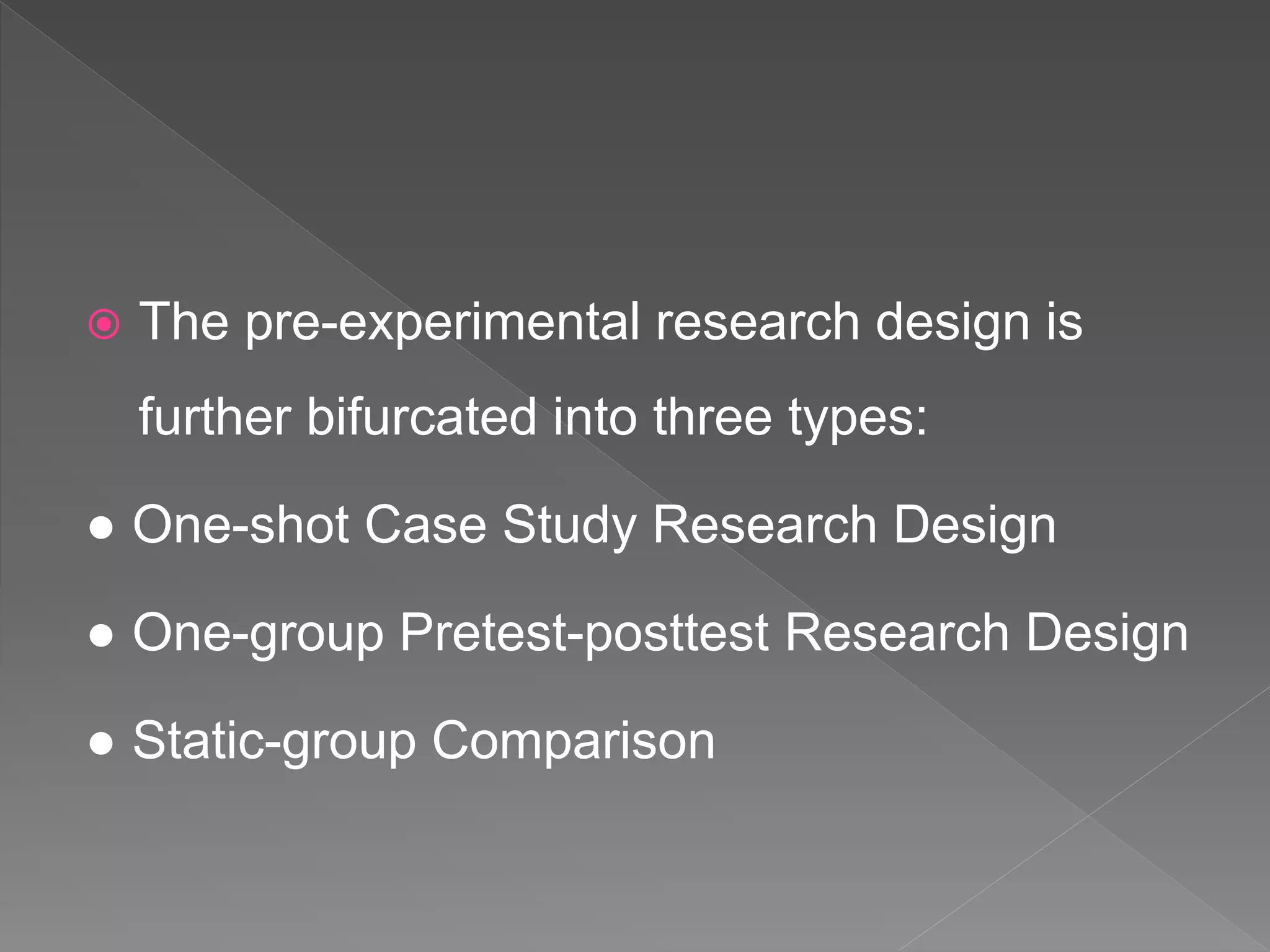 The pre-experimental research design is further bifurcated into three types:

● One-shot Case Study Research Design

● One-group Pretest-posttest Research Design

● Static-group Comparison